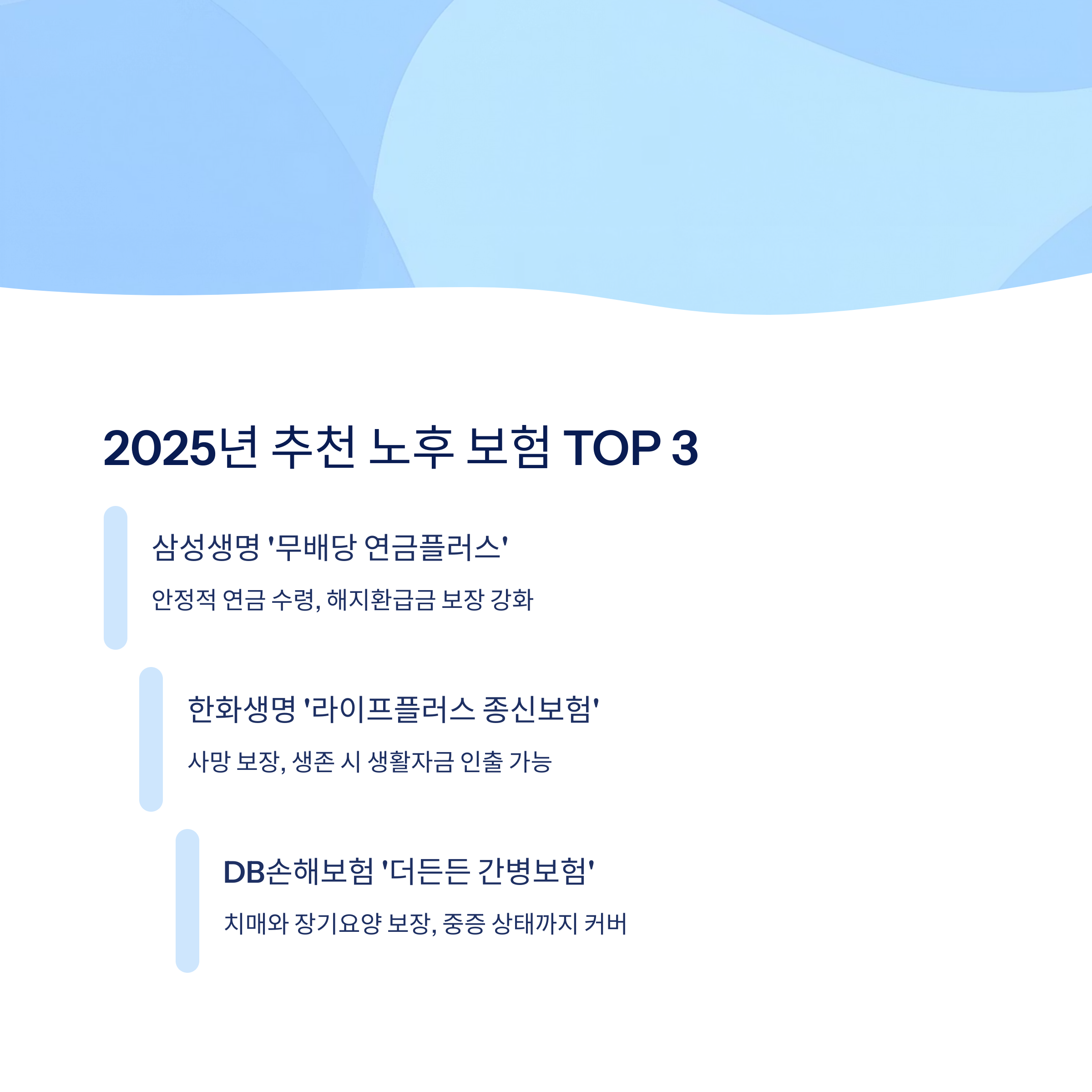 2025년 추천 노후 보험 TOP 3

삼성생명 '무배당 연금플러스'

안정적 연금 수령, 해지환급금 보장 강화

한화생명 '라이프플러스 종신보험'

사망 보장, 생존 시 생활자금 인출 가능

DB손해보험 '더든든 간병보험'

치매와 장기요양 보장, 중증 상태까지 커버